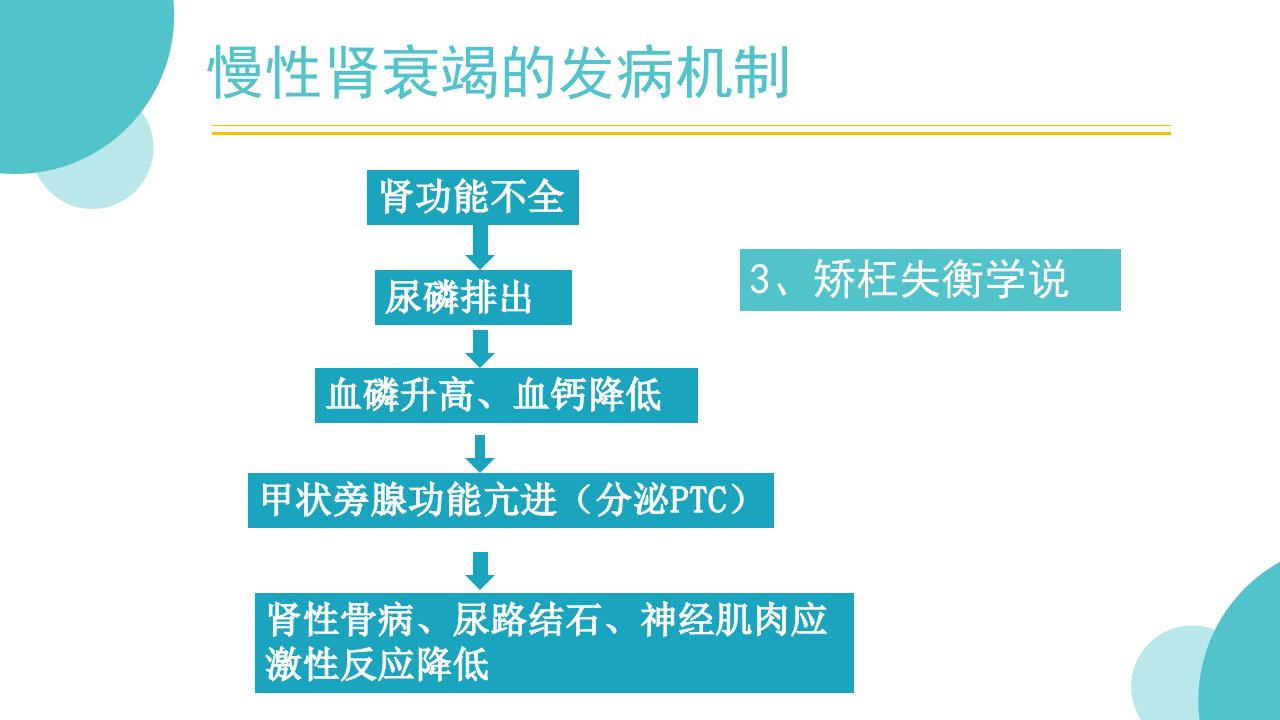 慢性肾衰竭的发病机制

肾功能不全

尿磷排出

血磷升高、血钙降低

甲状旁腺功能亢进（分泌PTC）

肾性骨病、尿路结石、神经肌肉应激性反应降低

3、矫枉失衡学说